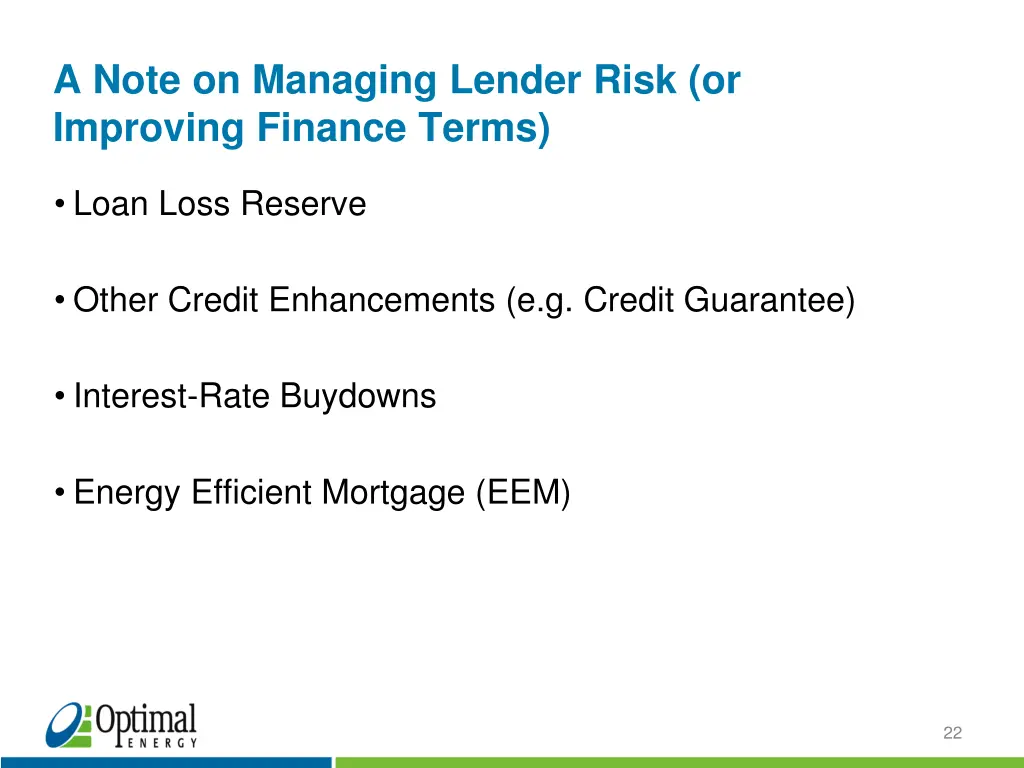 A Note on Managing Lender Risk (or Improving Finance Terms)

• Loan Loss Reserve

• Other Credit Enhancements (e.g. Credit Guarantee)

• Interest-Rate Buydowns

• Energy Efficient Mortgage (EEM)

Optimal ENERGY

22